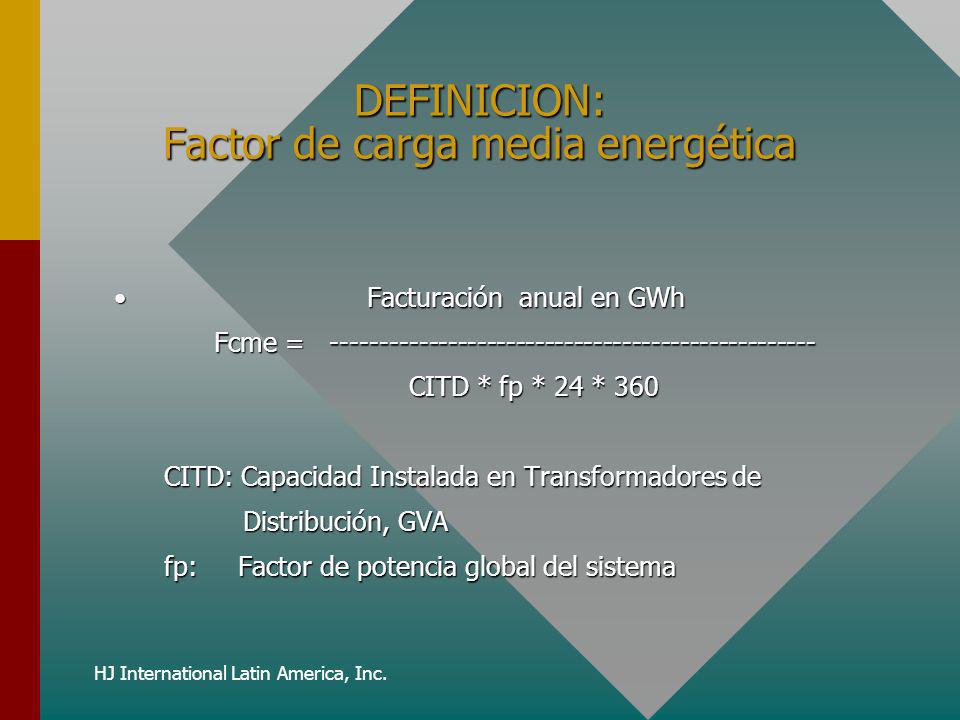 DEFINICION:
Factor de carga media energética

• Facturación anual en GWh
Fcme = -------------------------------------------------
CITD * fp * 24 * 360

CITD: Capacidad Instalada en Transformadores de Distribución, GVA

fp: Factor de potencia global del sistema

HJ International Latin America, Inc.